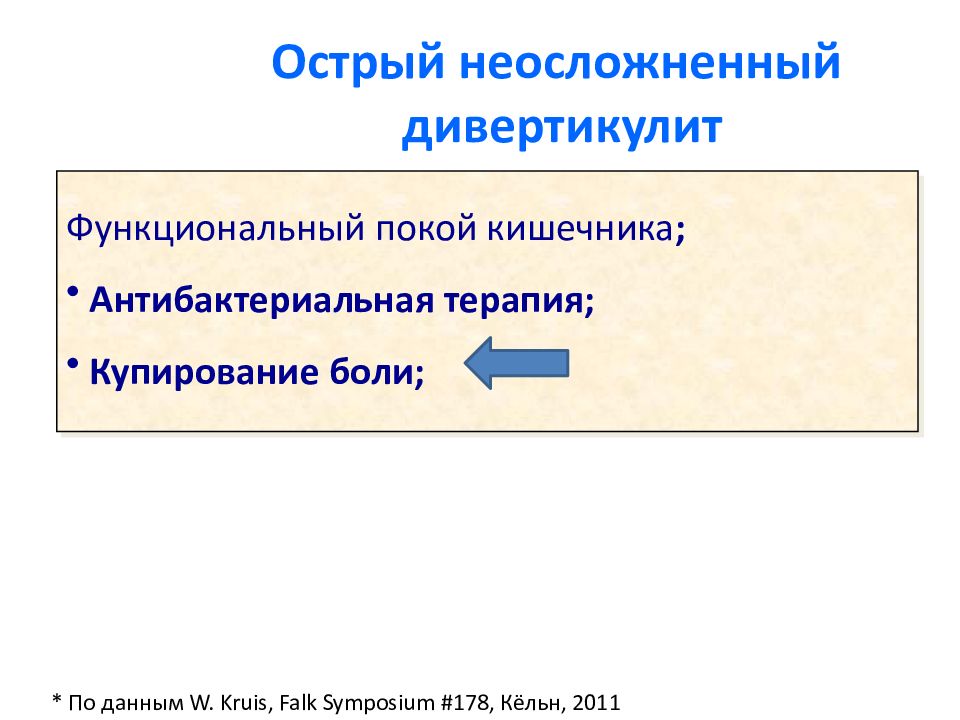 Острый неосложненный дивертикулит

Функциональный покой кишечника;

• Антибактериальная терапия;

• Купирование боли;

* По данным W. Kruis, Falk Symposium #178, Кёльн, 2011